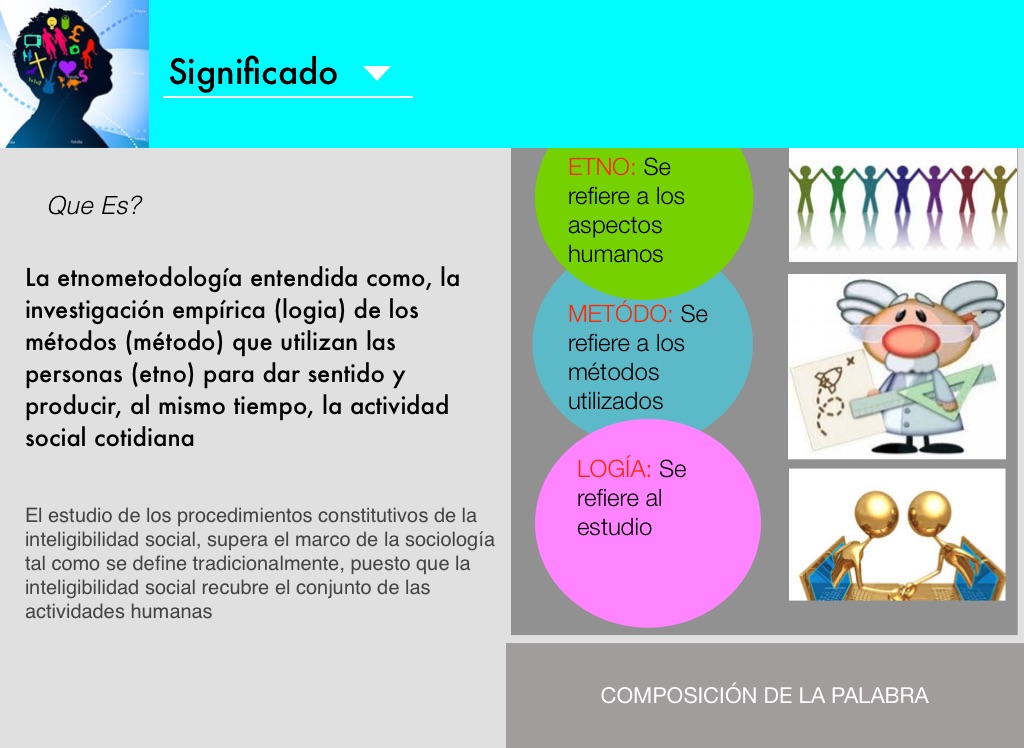 Significado

Que Es?

La etnometodología entendida como, la investigación empírica (logia) de los métodos (método) que utilizan las personas (etno) para dar sentido y producir, al mismo tiempo, la actividad social cotidiana

El estudio de los procedimientos constitutivos de la inteligibilidad social, supera el marco de la sociología tal como se define tradicionalmente, puesto que la inteligibilidad social recubre el conjunto de las actividades humanas

ETNO: Se refiere a los aspectos humanos

METÓDO: Se refiere a los métodos utilizados

LOGÍA: Se refiere al estudio

COMPOSICIÓN DE LA PALABRA